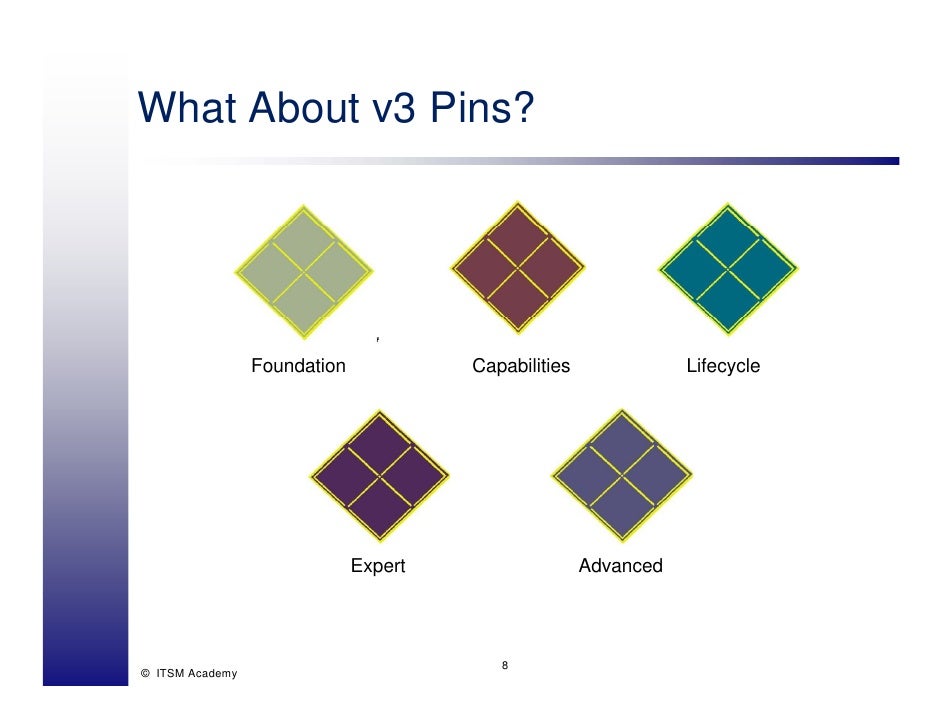 What About v3 Pins?

Foundation

Capabilities

Lifecycle

Expert

Advanced

8

© ITSM Academy